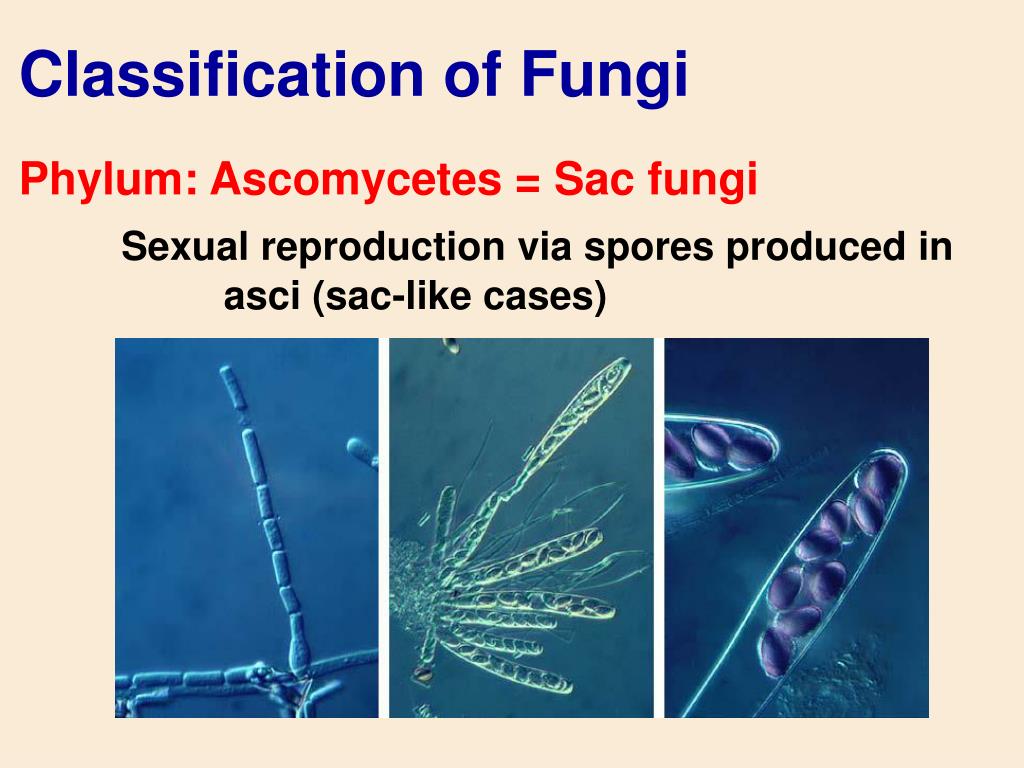 Classification of Fungi

Phylum: Ascomycetes = Sac fungi

Sexual reproduction via spores produced in asci (sac-like cases)